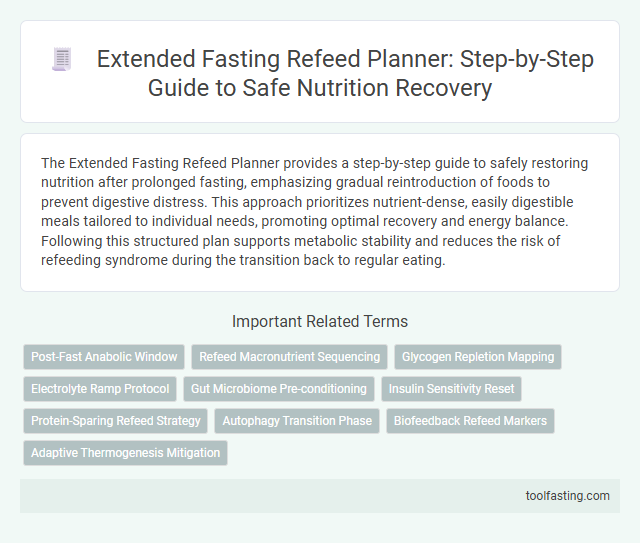 Extended Fasting Refeed Planner: Step-by-Step Guide to Safe Nutrition Recovery

The Extended Fasting Refeed Planner provides a step-by-step guide to safely restoring nutrition after prolonged fasting, emphasizing gradual reintroduction of foods to prevent digestive distress. This approach prioritizes nutrient-dense, easily digestible meals tailored to individual needs, promoting optimal recovery and energy balance. Following this structured plan supports metabolic stability and reduces the risk of refeeding syndrome during the transition back to regular eating.

Important Related Terms

Post-Fast Anabolic Window

Refeed Macronutrient Sequencing

Glycogen Repletion Mapping

Electrolyte Ramp Protocol

Gut Microbiome Pre-conditioning

Insulin Sensitivity Reset

Protein-Sparing Refeed Strategy

Autophagy Transition Phase

Biofeedback Refeed Markers

Adaptive Thermogenesis Mitigation

toolfasting.com